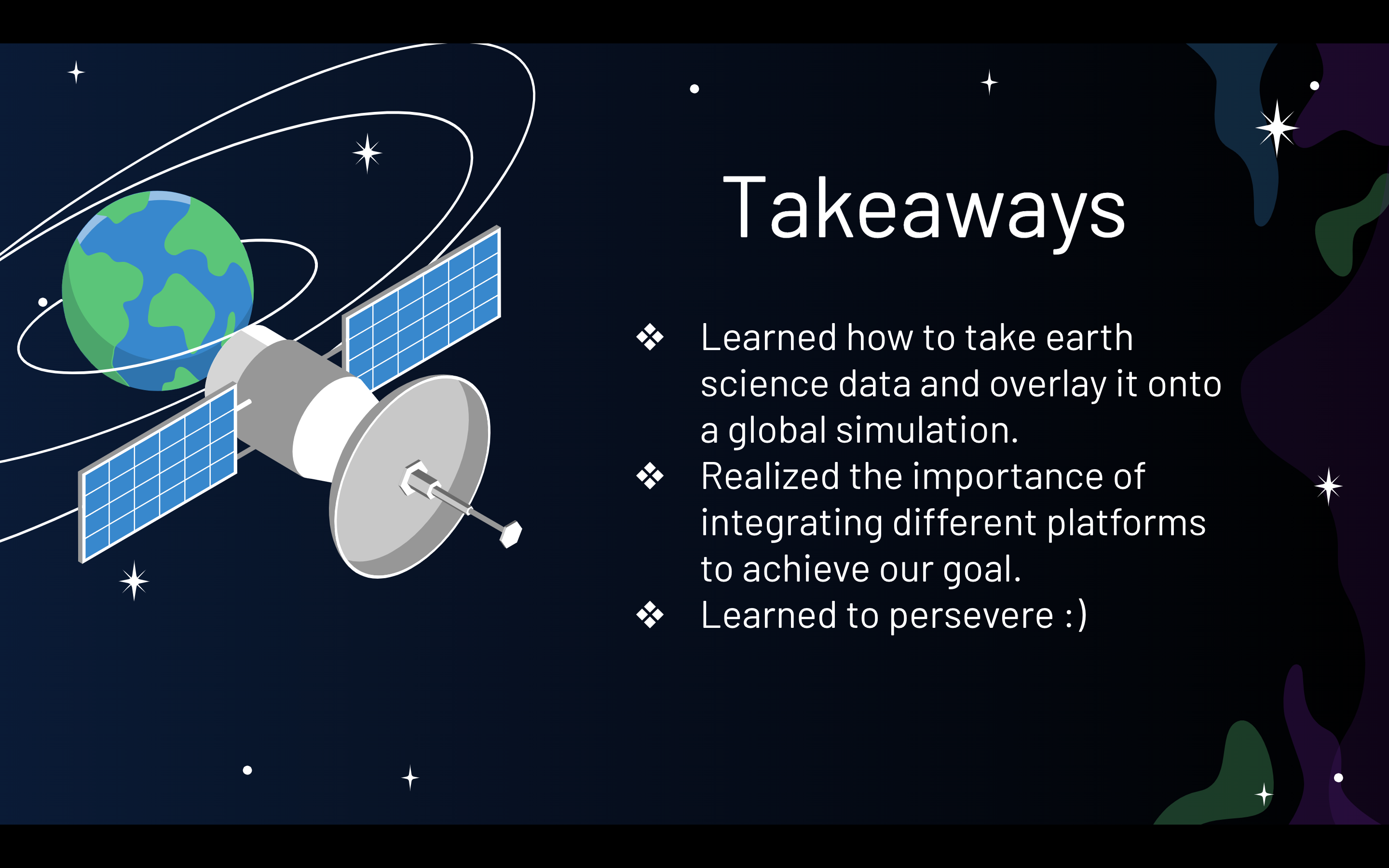 Takeaways

❖ Learned how to take earth science data and overlay it onto a global simulation.
❖ Realized the importance of integrating different platforms to achieve our goal.
❖ Learned to persevere :)